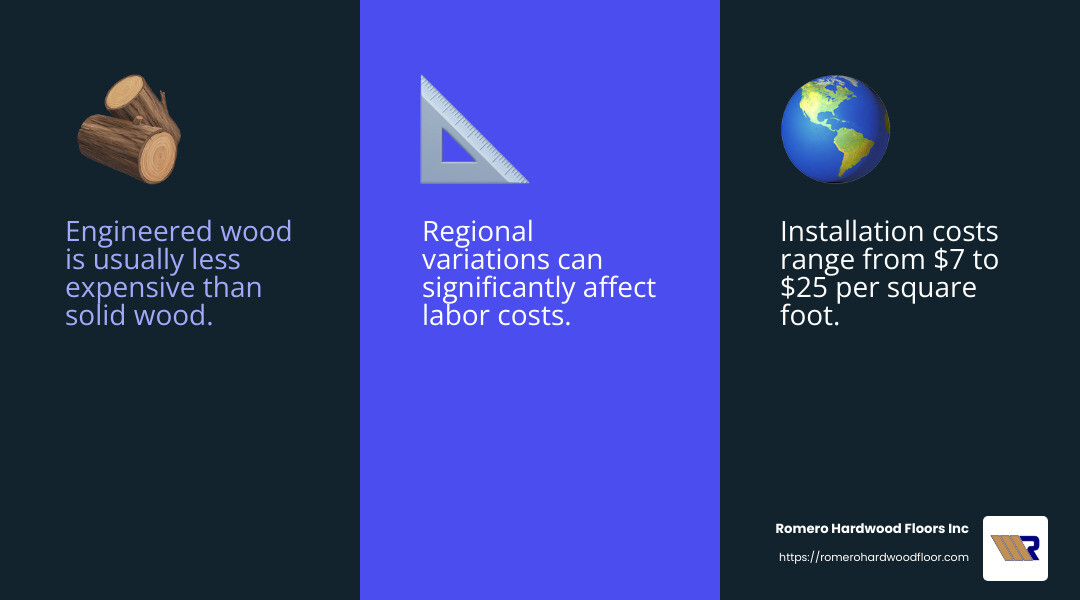 Engineered wood is usually less expensive than solid wood.

Regional variations can significantly affect labor costs.

Installation costs range from \$7 to \$25 per square foot.

Romero Hardwood Floors Inc

https://romerohardwoodfloor.com